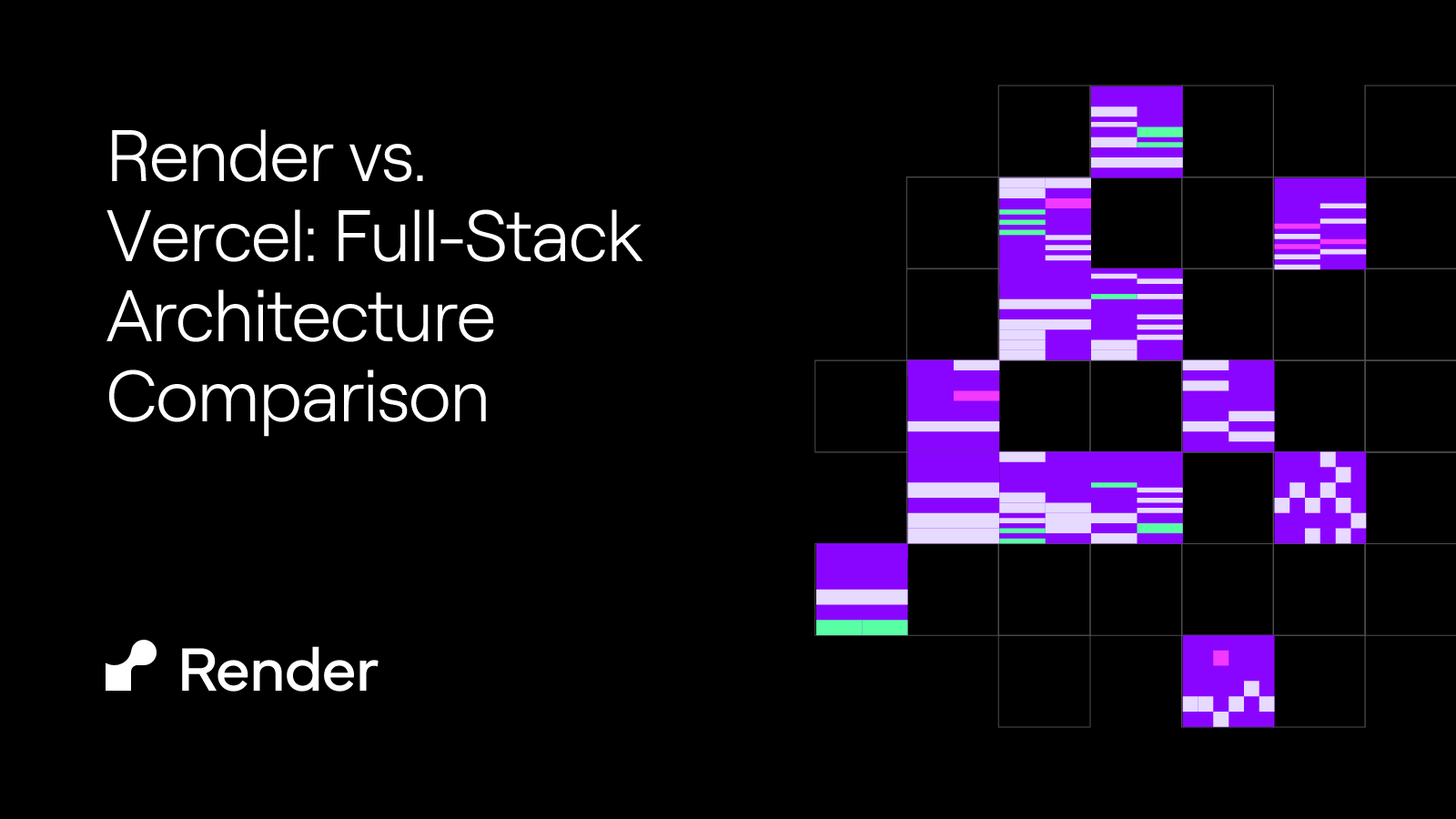 Render vs. Vercel: Full-Stack Architecture Comparison

Render